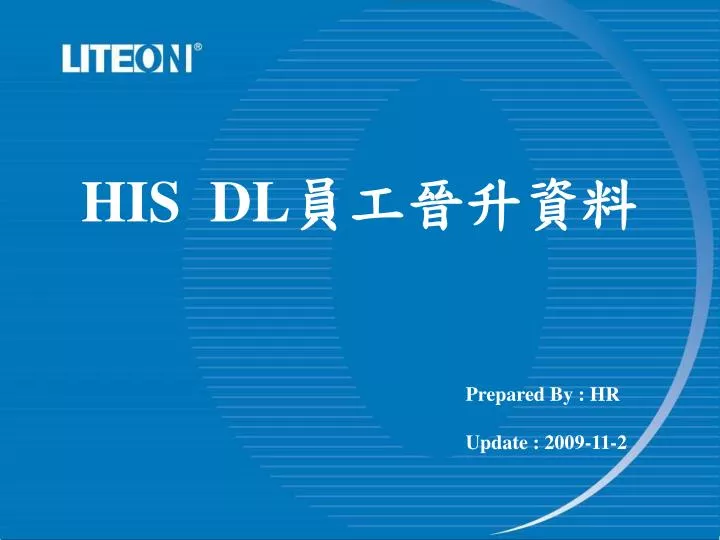 LITEON®

HIS DL員工晉升資料

Prepared By : HR

Update : 2009-11-2